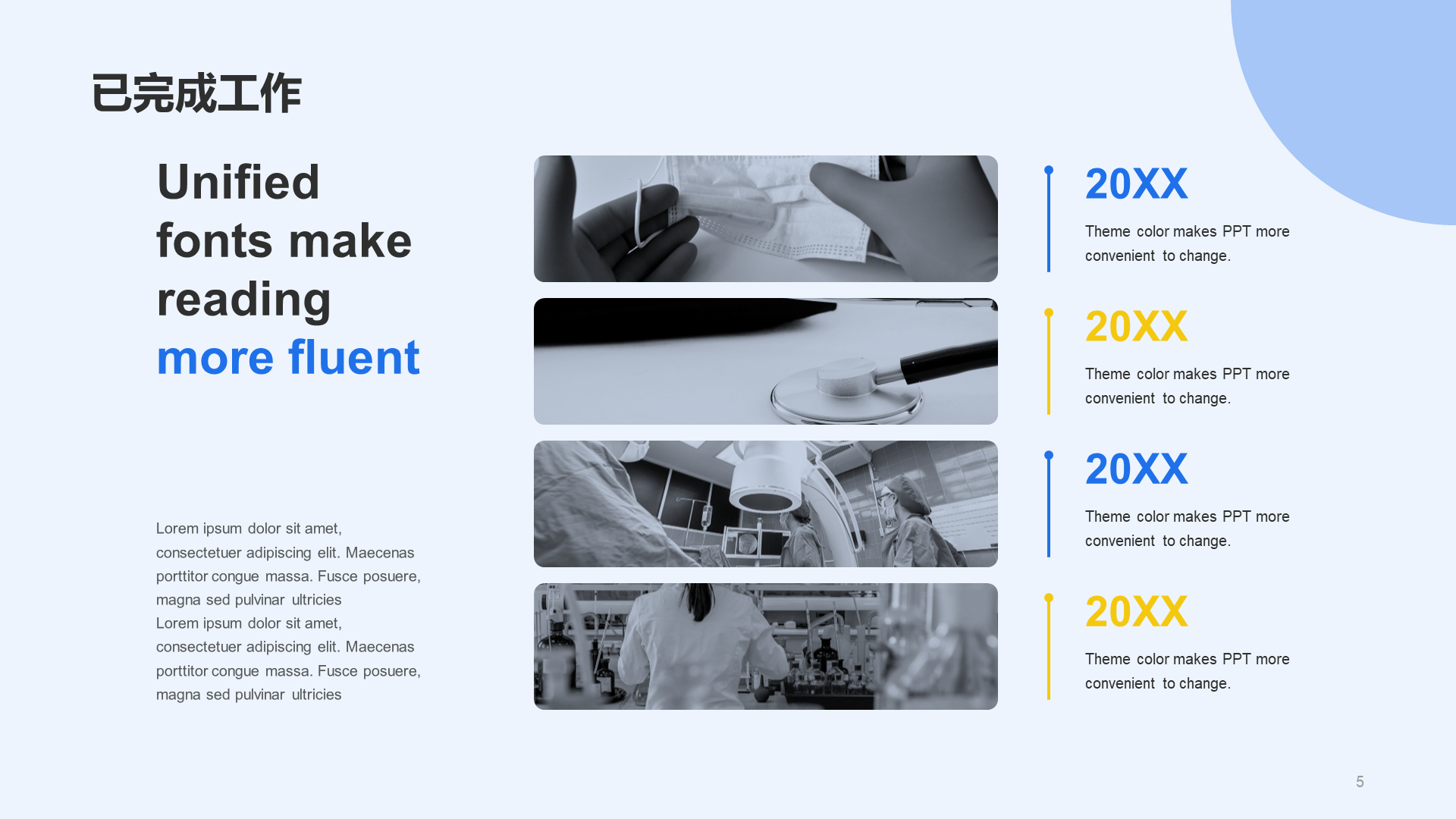 已完成工作

Unified fonts make reading more fluent

Lorem ipsum dolor sit amet, consectetuer adipiscing elit. Maecenas porttitor congue massa. Fusce posuere, magna sed pulvinar ultricies
Lorem ipsum dolor sit amet, consectetuer adipiscing elit. Maecenas porttitor congue massa. Fusce posuere, magna sed pulvinar ultricies

20XX
Theme color makes PPT more convenient to change.

20XX
Theme color makes PPT more convenient to change.

20XX
Theme color makes PPT more convenient to change.

20XX
Theme color makes PPT more convenient to change.

5